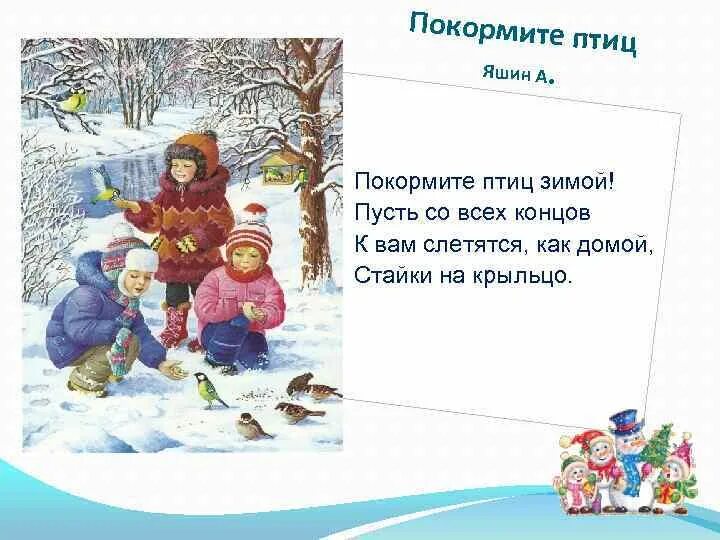 Покормите птиц

Яшин А.

Покормите птиц зимой!
Пусть со всех концов
К вам слетятся, как домой,
Стайки на крыльцо.